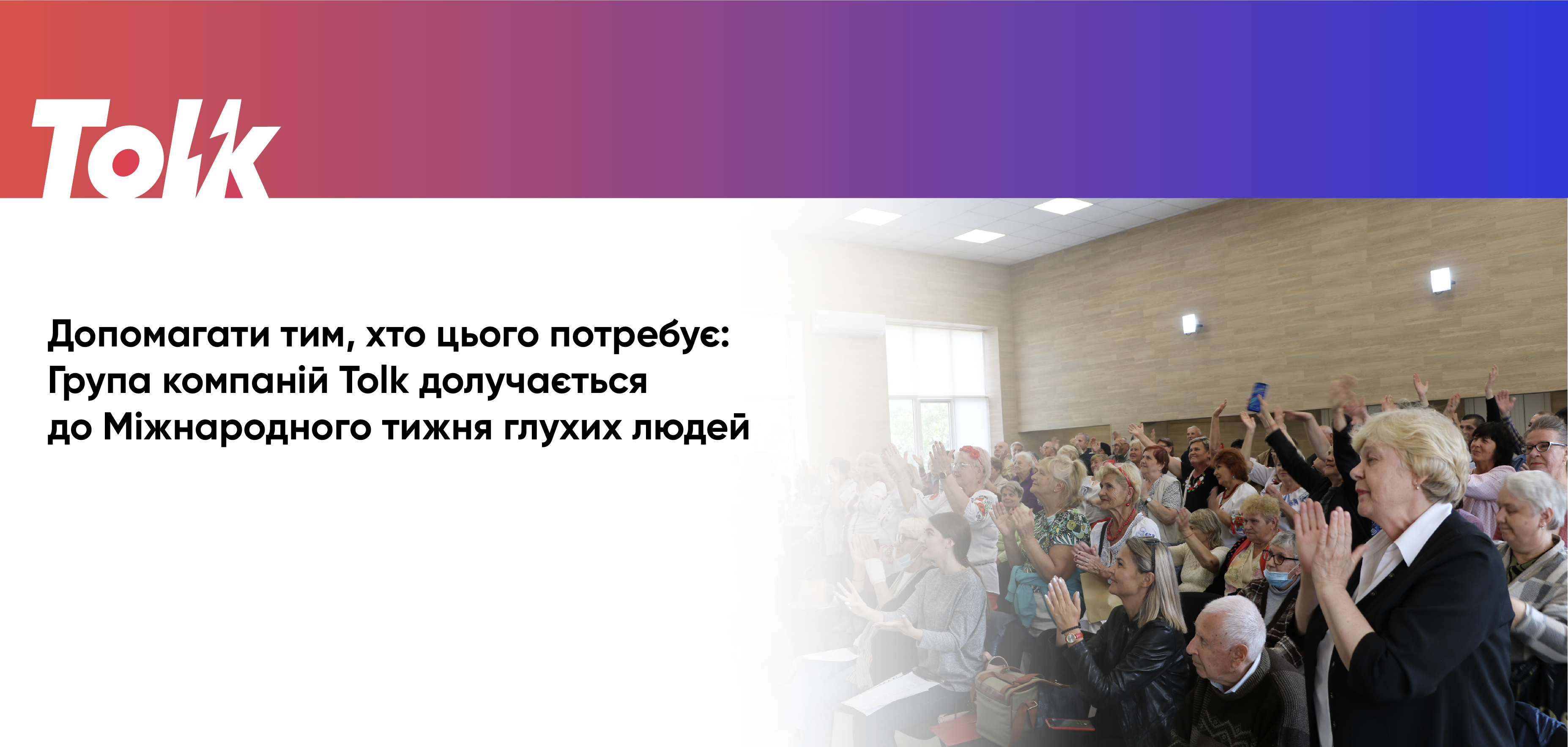 Tolk

Допомагати тим, хто цього потребує: Група компаній Tolk долучається до Міжнародного тижня глухих людей